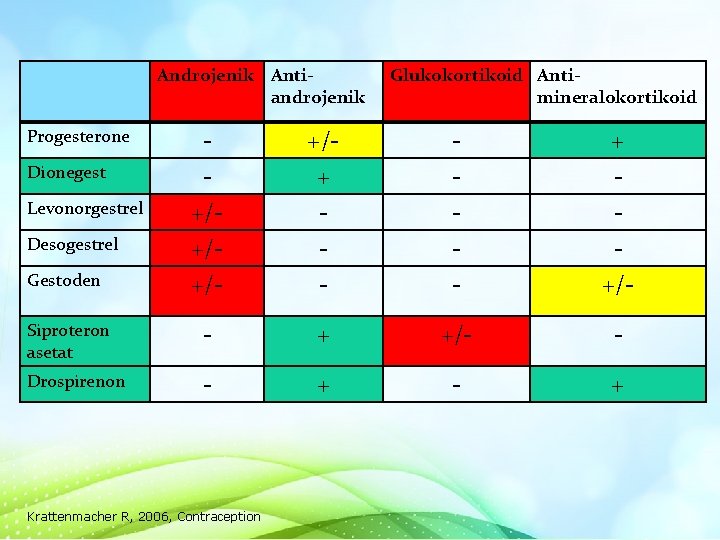 | | Androjenik | Anti-androjenik | Glukokortikoid | Anti-mineralokortikoid |
|---|---|---|---|---|
| Progesterone | - | +/- | - | + |
| Dionegest | - | + | - | - |
| Levonorgestrel | +/- | - | - | - |
| Desogestrel | +/- | - | - | - |
| Gestoden | +/- | - | - | +/- |
| Siproteron asetat | - | + | +/- | - |
| Drospirenon | - | + | - | + |

Krattenmacher R, 2006, Contraception